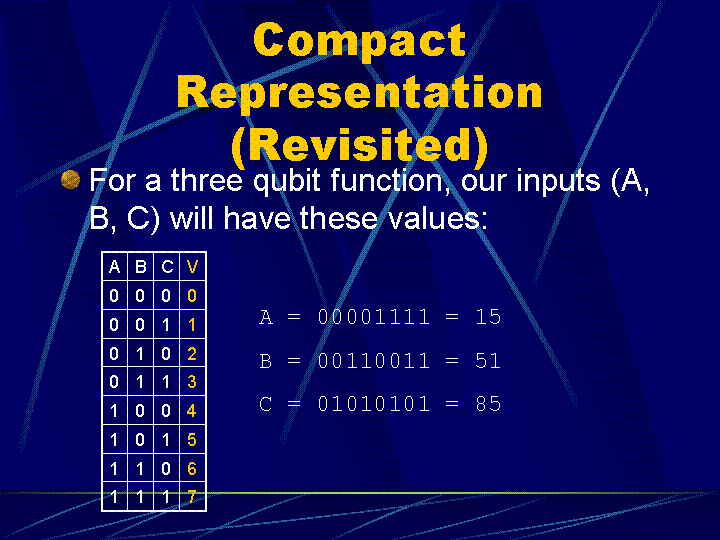 Compact Representation (Revisited)

For a three qubit function, our inputs (A, B, C) will have these values:

| A | B | C | V |
|---|---|---|---|
| 0 | 0 | 0 | 0 |
| 0 | 0 | 1 | 1 |
| 0 | 1 | 0 | 2 |
| 0 | 1 | 1 | 3 |
| 1 | 0 | 0 | 4 |
| 1 | 0 | 1 | 5 |
| 1 | 1 | 0 | 6 |
| 1 | 1 | 1 | 7 |

A = 00001111 = 15

B = 00110011 = 51

C = 01010101 = 85